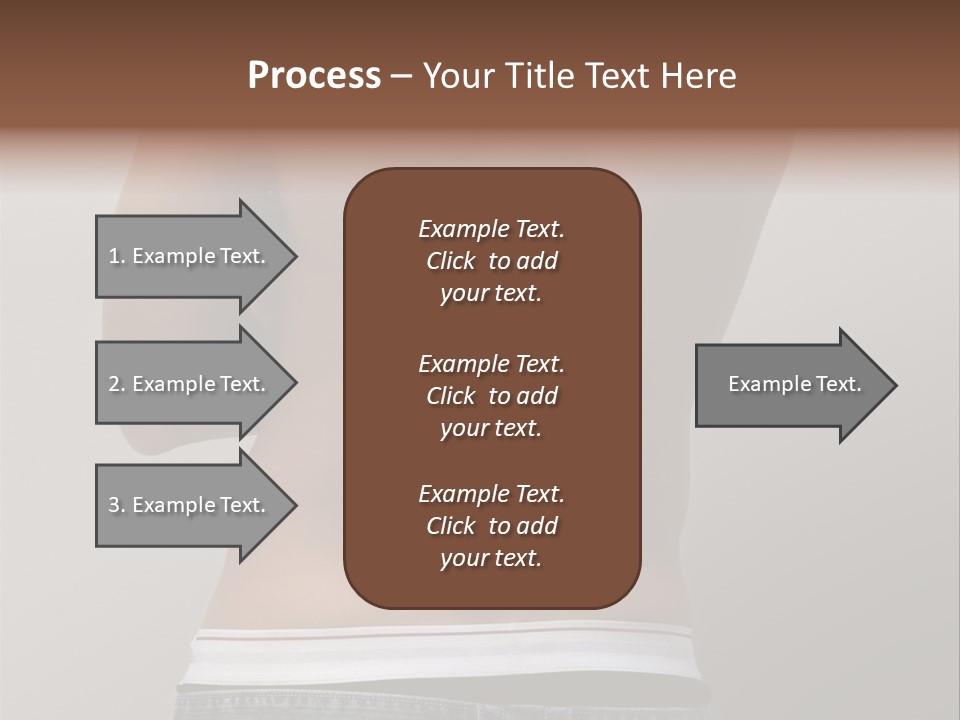 Process – Your Title Text Here

1. Example Text.

2. Example Text.

3. Example Text.

Example Text. Click to add your text.

Example Text. Click to add your text.

Example Text. Click to add your text.

Example Text.